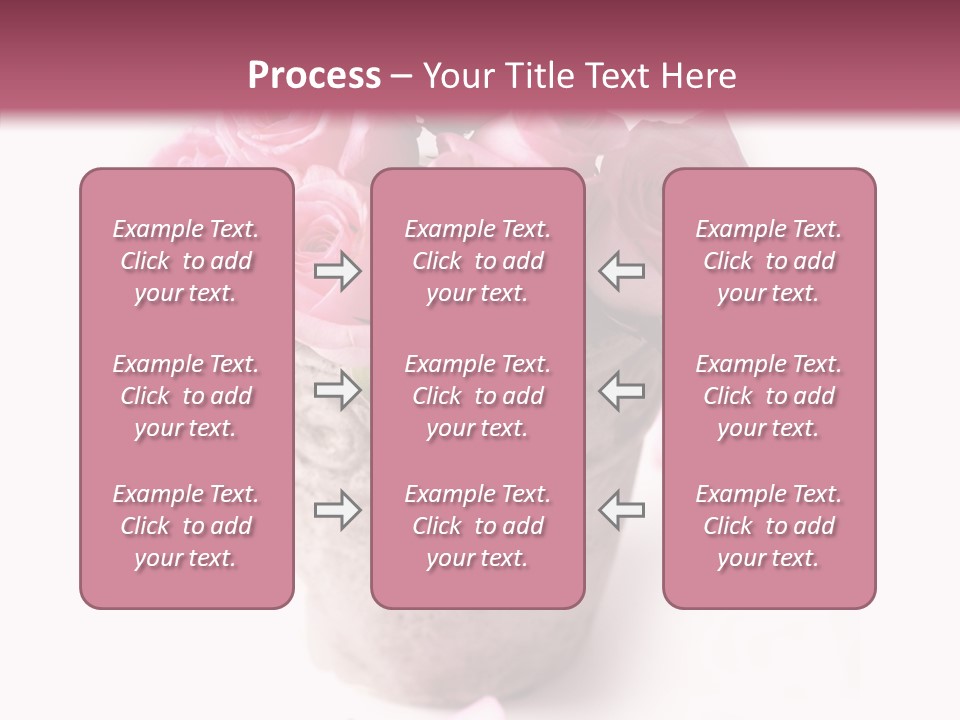 Process – Your Title Text Here

Example Text. Click to add your text.

Example Text. Click to add your text.

Example Text. Click to add your text.

Example Text. Click to add your text.

Example Text. Click to add your text.

Example Text. Click to add your text.

Example Text. Click to add your text.

Example Text. Click to add your text.

Example Text. Click to add your text.